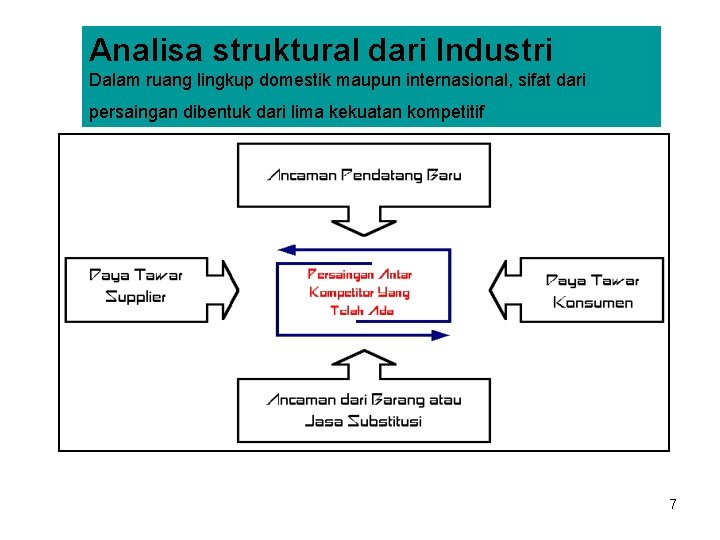 Analisa struktural dari Industri
Dalam ruang lingkup domestik maupun internasional, sifat dari persaingan dibentuk dari lima kekuatan kompetitif

Ancaman Pendatang Baru

Daya Tawar Supplier

Persaingan Antar Kompetitor Yang Telah Ada

Daya Tawar Konsumen

Ancaman dari Barang atau Jasa Substitusi

7